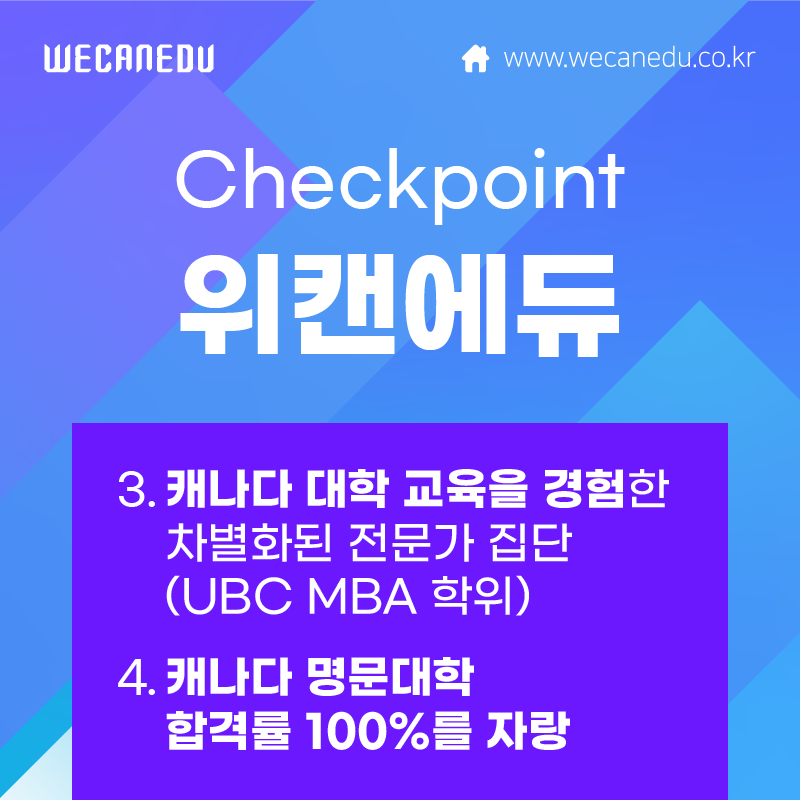 WECANEDU

www.wecanedu.co.kr

Checkpoint
위캔에듀

3. 캐나다 대학 교육을 경험한 차별화된 전문가 집단 (UBC MBA 학위)

4. 캐나다 명문대학 합격률 100%를 자랑